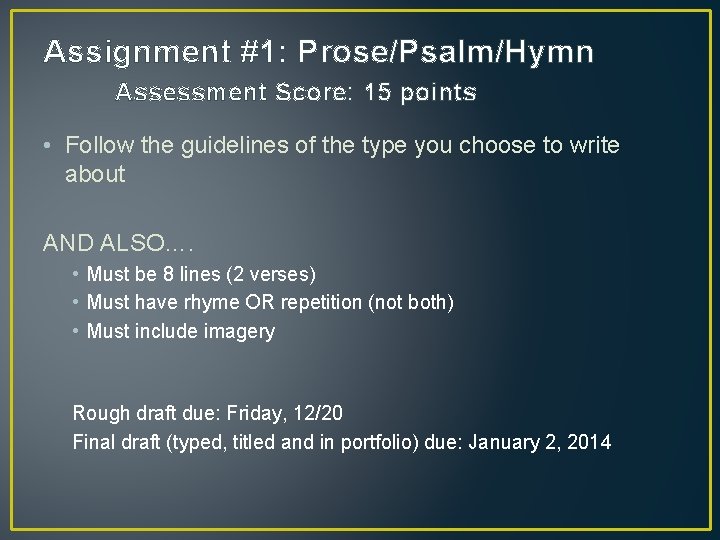 Assignment #1: Prose/Psalm/Hymn
Assessment Score: 15 points

• Follow the guidelines of the type you choose to write about

AND ALSO….

• Must be 8 lines (2 verses)
• Must have rhyme OR repetition (not both)
• Must include imagery

Rough draft due: Friday, 12/20
Final draft (typed, titled and in portfolio) due: January 2, 2014